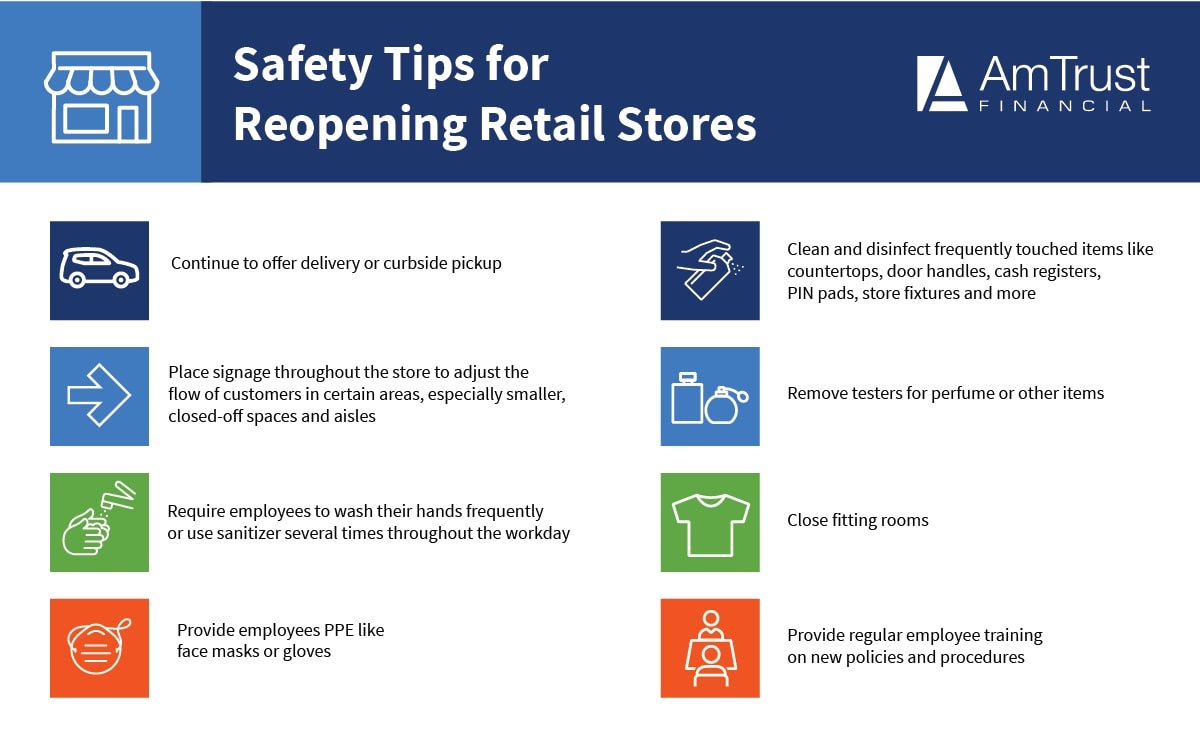 Safety Tips for Reopening Retail Stores

AmTrust FINANCIAL

Continue to offer delivery or curbside pickup

Place signage throughout the store to adjust the flow of customers in certain areas, especially smaller, closed-off spaces and aisles

Require employees to wash their hands frequently or use sanitizer several times throughout the workday

Provide employees PPE like face masks or gloves

Clean and disinfect frequently touched items like countertops, door handles, cash registers, PIN pads, store fixtures and more

Remove testers for perfume or other items

Close fitting rooms

Provide regular employee training on new policies and procedures